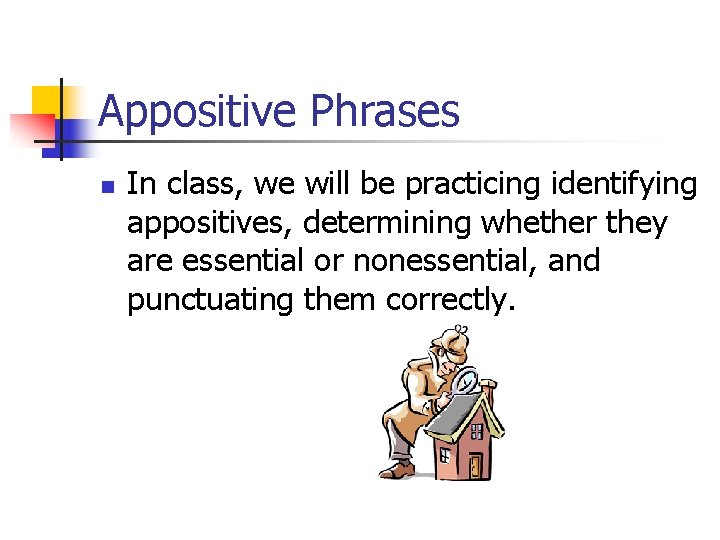 Appositive Phrases

In class, we will be practicing identifying appositives, determining whether they are essential or nonessential, and punctuating them correctly.